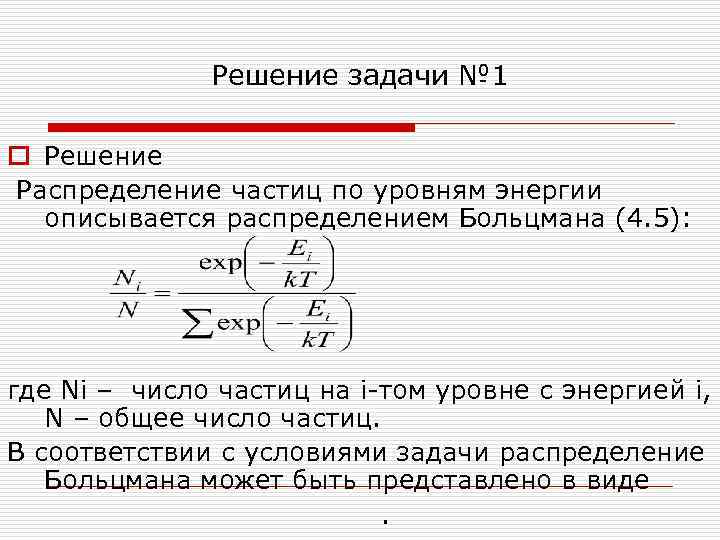 Решение задачи №1

Решение

Распределение частиц по уровням энергии описывается распределением Больцмана (4.5):

$\frac{N_i}{N} = \frac{\exp\left(-\frac{E_i}{kT}\right)}{\sum \exp\left(-\frac{E_i}{kT}\right)}$

где Ni – число частиц на i-том уровне с энергией i, N – общее число частиц.

В соответствии с условиями задачи распределение Больцмана может быть представлено в виде

.